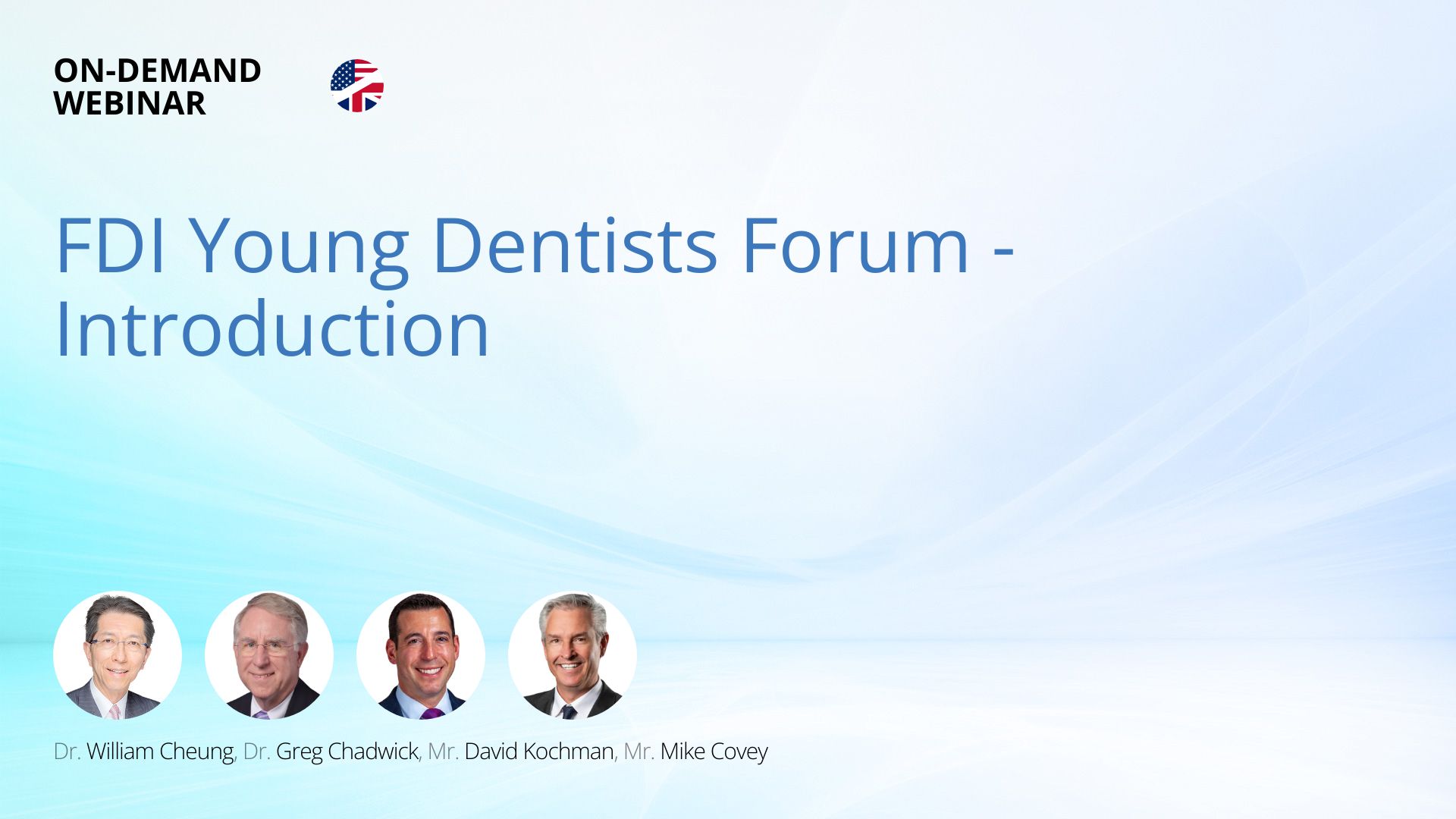 ON-DEMAND
WEBINAR

FDI Young Dentists Forum - Introduction

Dr. William Cheung, Dr. Greg Chadwick, Mr. David Kochman, Mr. Mike Covey